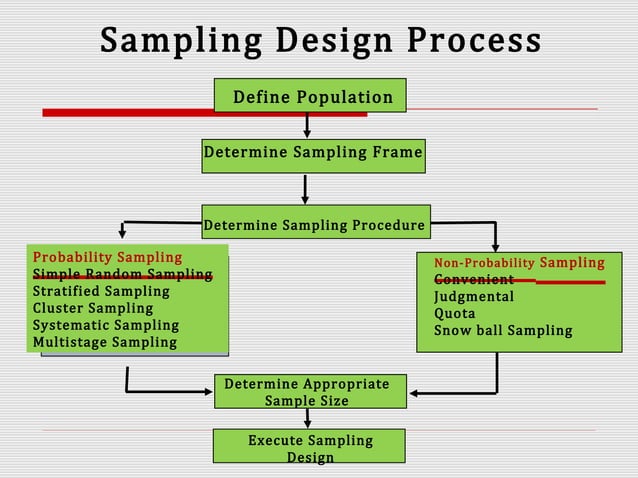 Sampling Design Process

Define Population

Determine Sampling Frame

Determine Sampling Procedure

Probability Sampling
Simple Random Sampling
Stratified Sampling
Cluster Sampling
Systematic Sampling
Multistage Sampling

Non-Probability Sampling
Convenient
Judgmental
Quota
Snow ball Sampling

Determine Appropriate Sample Size

Execute Sampling Design